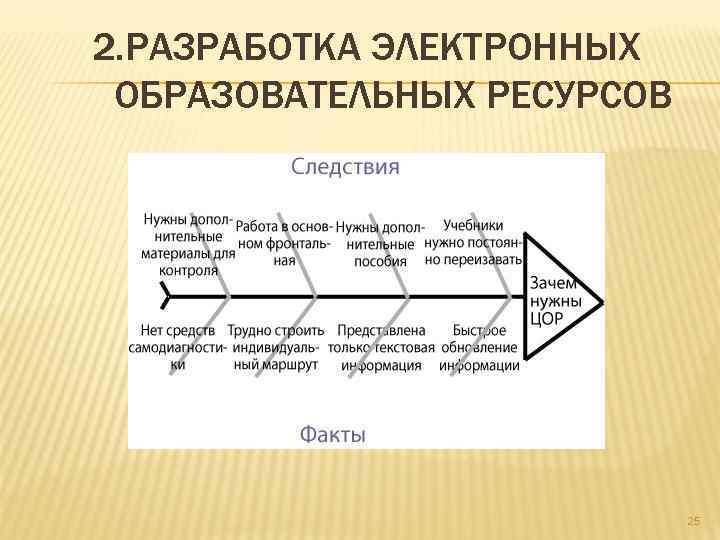 2.РАЗРАБОТКА ЭЛЕКТРОННЫХ ОБРАЗОВАТЕЛЬНЫХ РЕСУРСОВ

Следствия

Нужны дополнительные материалы для контроля

Работа в основном фронтальная

Нужны дополнительные пособия

Учебники нужно постоянно переизавать

Зачем нужны ЦОР

Нет средств самодиагностики

Трудно строить индивидуальный маршрут

Представлена только текстовая информация

Быстрое обновление информации

Факты

25